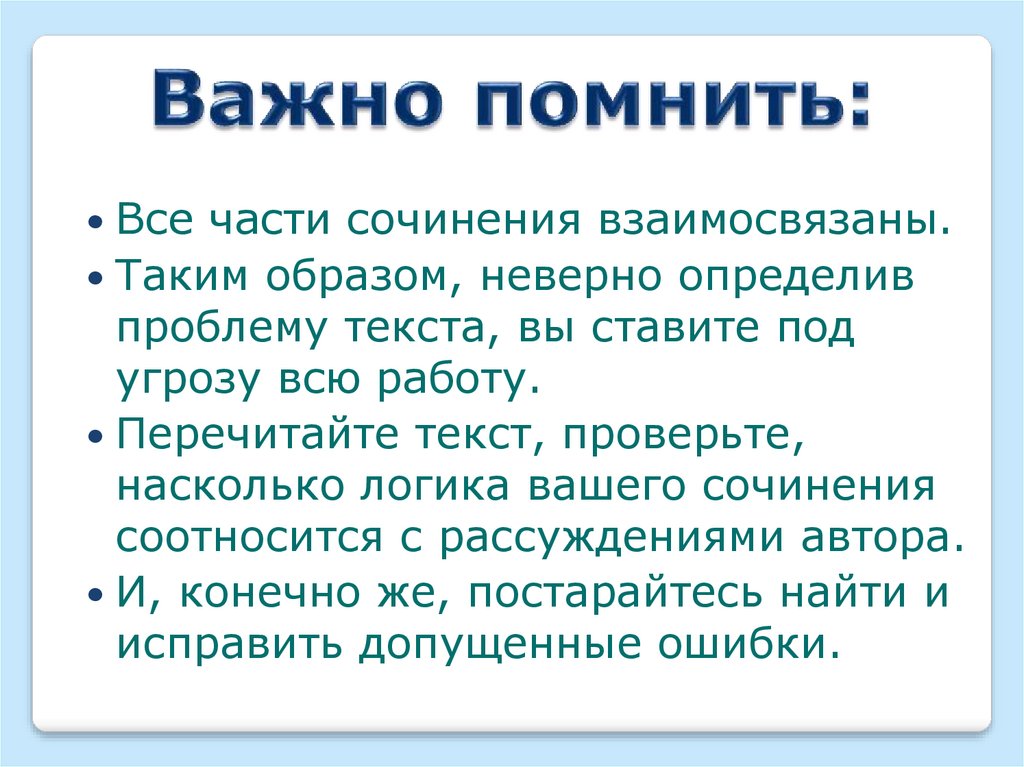 Важно помнить:

• Все части сочинения взаимосвязаны.

• Таким образом, неверно определив проблему текста, вы ставите под угрозу всю работу.

• Перечитайте текст, проверьте, насколько логика вашего сочинения соотносится с рассуждениями автора.

• И, конечно же, постарайтесь найти и исправить допущенные ошибки.